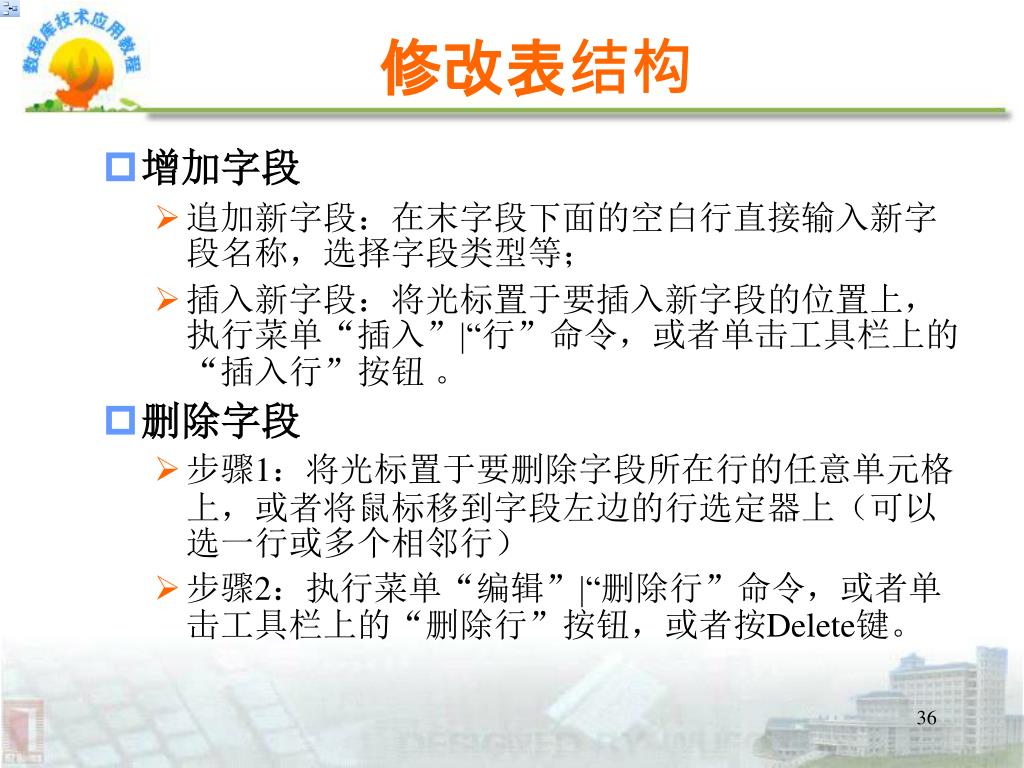 数据库技术应用教程

修改表结构

增加字段

追加新字段：在末字段下面的空白行直接输入新字段名称，选择字段类型等；

插入新字段：将光标置于要插入新字段的位置上，执行菜单“插入”|“行”命令，或者单击工具栏上的“插入行”按钮 。

删除字段

步骤1：将光标置于要删除字段所在行的任意单元格上，或者将鼠标移到字段左边的行选定器上（可以选一行或多个相邻行）

步骤2：执行菜单“编辑”|“删除行”命令，或者单击工具栏上的“删除行”按钮，或者按Delete键。

36